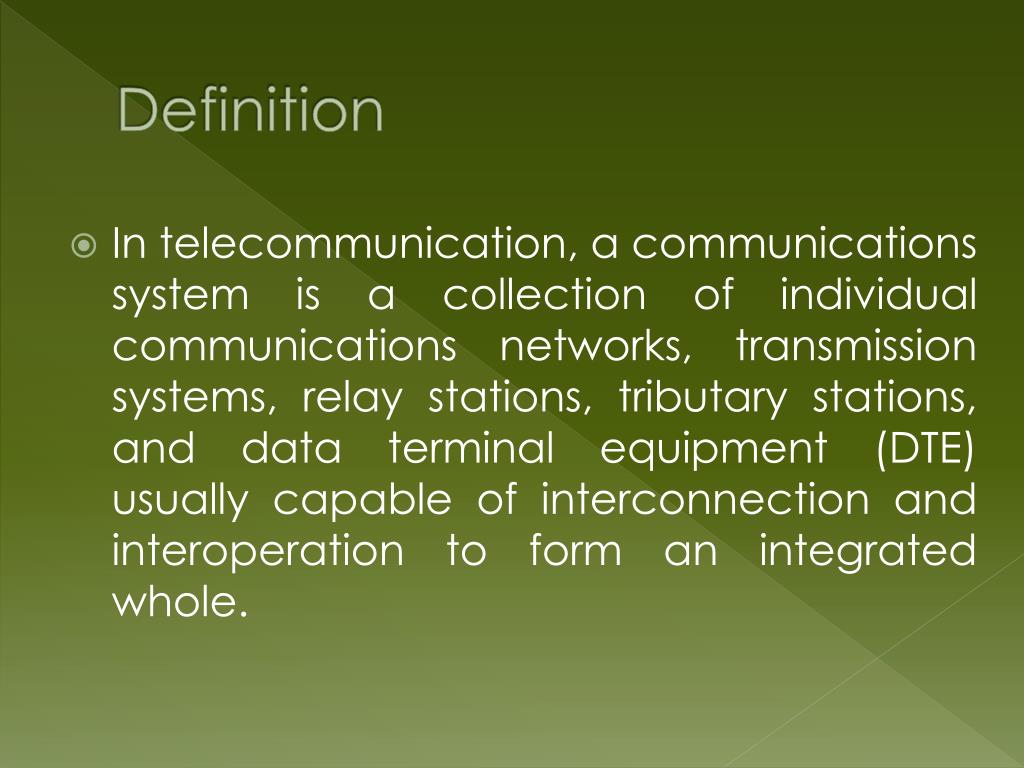 Definition

In telecommunication, a communications system is a collection of individual communications networks, transmission systems, relay stations, tributary stations, and data terminal equipment (DTE) usually capable of interconnection and interoperation to form an integrated whole.